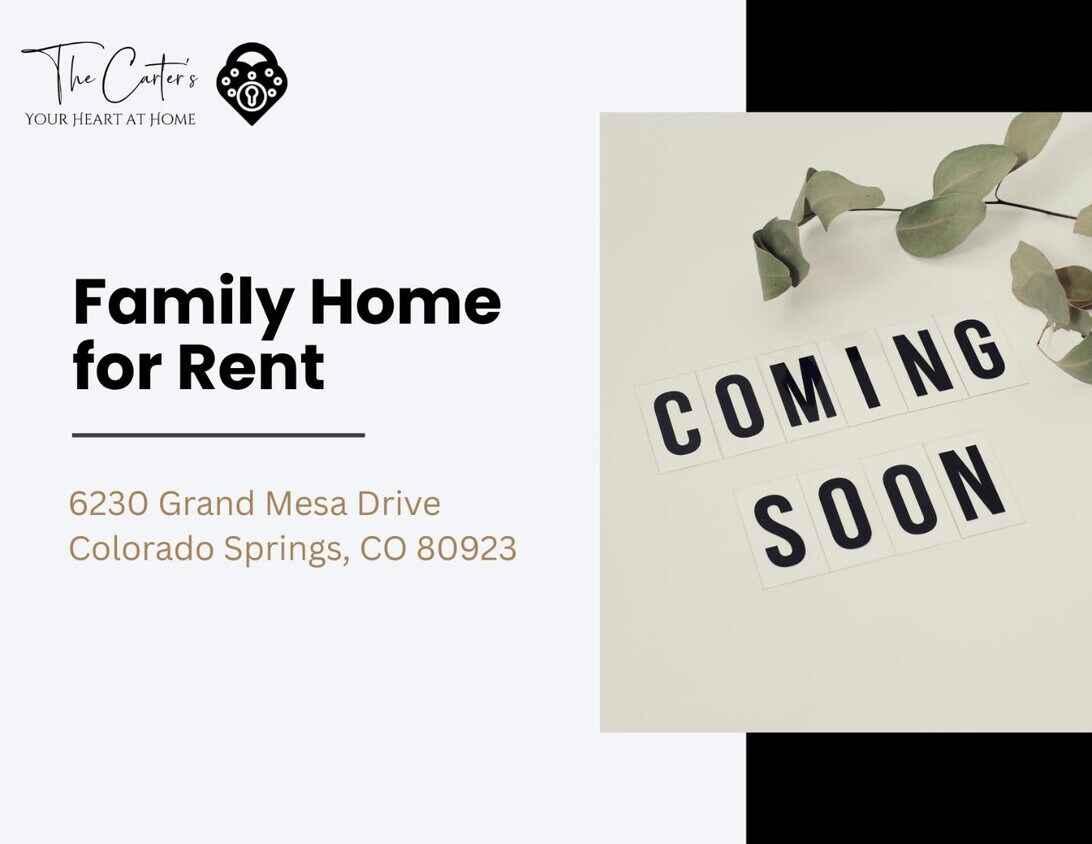 The Carter's
YOUR HEART AT HOME

Family Home for Rent

6230 Grand Mesa Drive
Colorado Springs, CO 80923

COMING
SOON